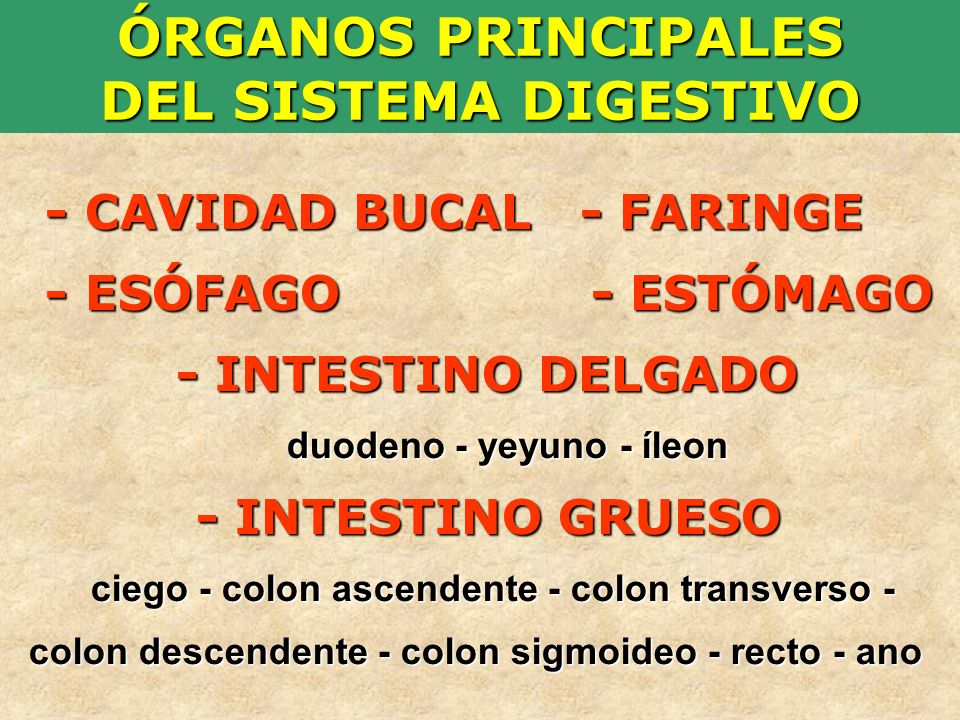 ÓRGANOS PRINCIPALES DEL SISTEMA DIGESTIVO

- CAVIDAD BUCAL - FARINGE

- ESÓFAGO - ESTÓMAGO

- INTESTINO DELGADO

duodeno - yeyuno - íleon

- INTESTINO GRUESO

ciego - colon ascendente - colon transverso - colon descendente - colon sigmoideo - recto - ano